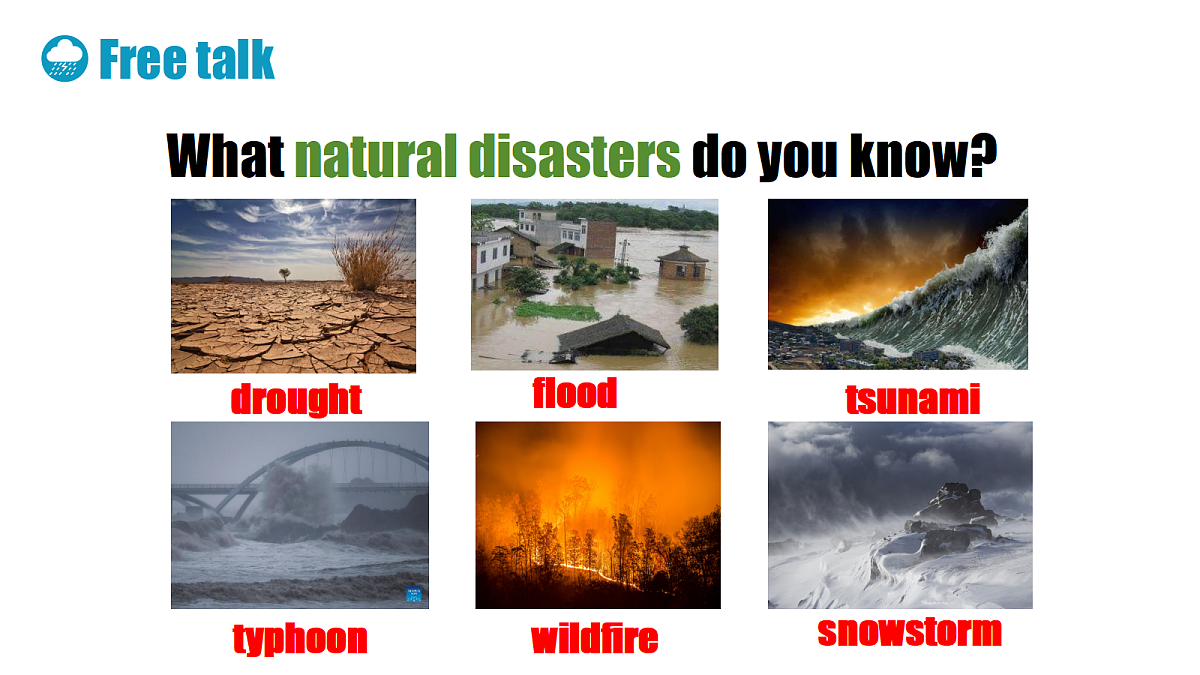 Free talk

What natural disasters do you know?

drought

flood

tsunami

typhoon

wildfire

snowstorm